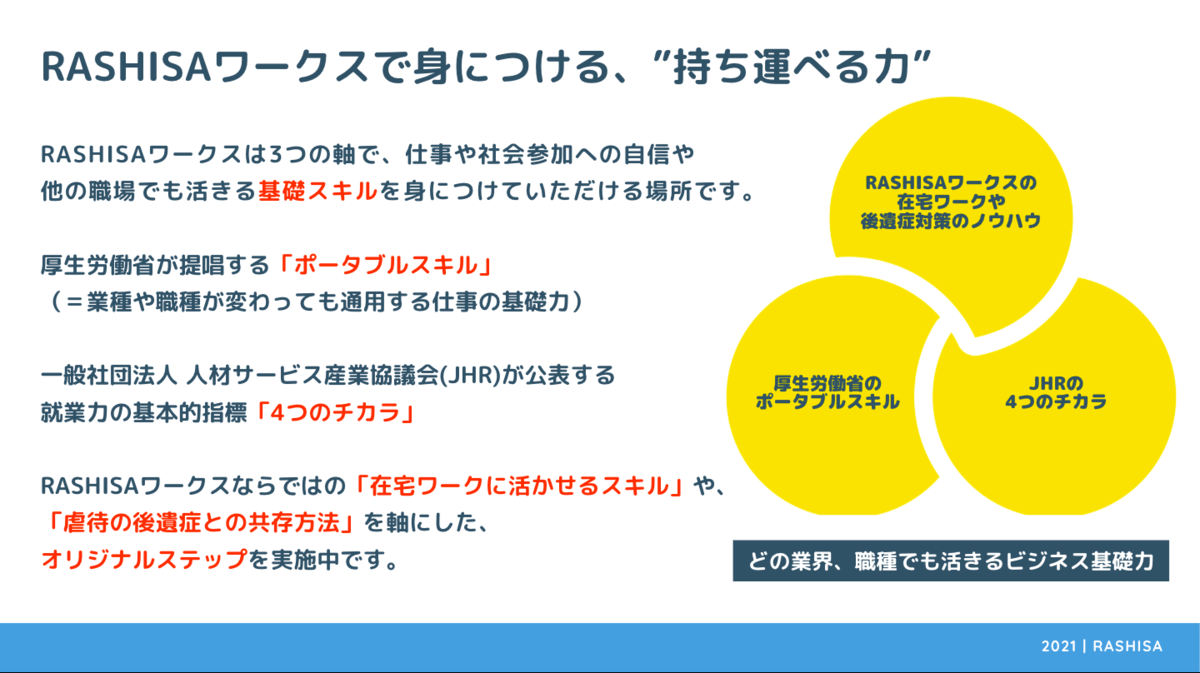 RASHISAワークスで身につける、”持ち運べる力”

RASHISAワークスは3つの軸で、仕事や社会参加への自信や他の職場でも活きる基礎スキルを身につけていただける場所です。

厚生労働省が提唱する「ポータブルスキル」
（＝業種や職種が変わっても通用する仕事の基礎力）

一般社団法人 人材サービス産業協議会(JHR)が公表する就業力の基本的指標「4つのチカラ」

RASHISAワークスならではの「在宅ワークに活かせるスキル」や、「虐待の後遺症との共存方法」を軸にした、オリジナルステップを実施中です。

RASHISAワークスの在宅ワークや後遺症対策のノウハウ

厚生労働省のポータブルスキル

JHRの4つのチカラ

どの業界、職種でも活きるビジネス基礎力

2021 | RASHISA